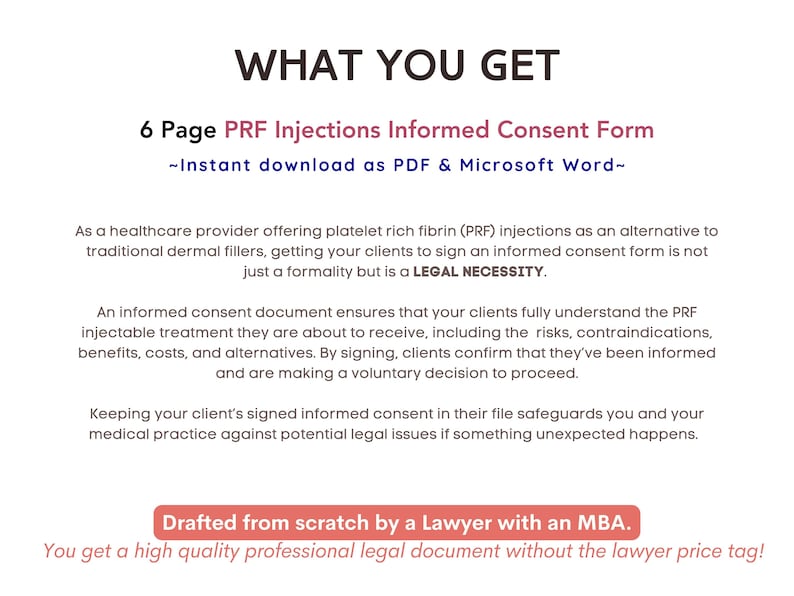 WHAT YOU GET

6 Page PRF Injections Informed Consent Form

~Instant download as PDF & Microsoft Word~

As a healthcare provider offering platelet rich fibrin (PRF) injections as an alternative to traditional dermal fillers, getting your clients to sign an informed consent form is not just a formality but is a LEGAL NECESSITY.

An informed consent document ensures that your clients fully understand the PRF injectable treatment they are about to receive, including the risks, contraindications, benefits, costs, and alternatives. By signing, clients confirm that they've been informed and are making a voluntary decision to proceed.

Keeping your client's signed informed consent in their file safeguards you and your medical practice against potential legal issues if something unexpected happens.

Drafted from scratch by a Lawyer with an MBA.

You get a high quality professional legal document without the lawyer price tag!